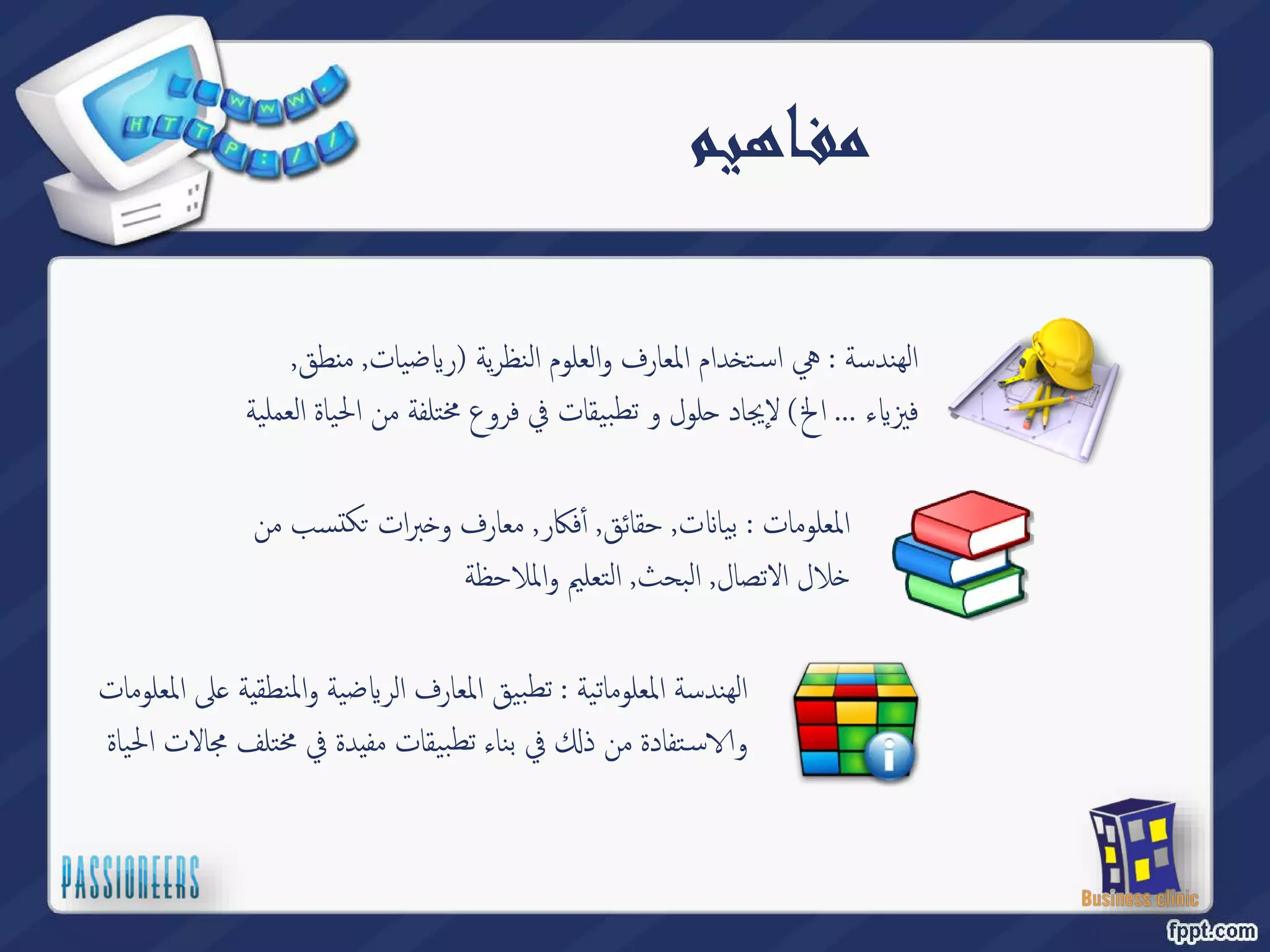 WWW.
HTTP://

مفاهيم

الهندسة : هي استخدام المعارف والعلوم النظرية (رياضيات, منطق, فيزياء ... الخ) لإيجاد حلول و تطبيقات في فروع مختلفة من الحياة العملية

المعلومات : بيانات, حقائق, أفكار, معارف وخبرات تكتسب من خلال الاتصال, البحث, التعليم والملاحظة

الهندسة المعلوماتية : تطبيق المعارف الرياضية والمنطقية على المعلومات والاستفادة من ذلك في بناء تطبيقات مفيدة في مختلف مجالات الحياة

PASSIONEERS

Business clinic

fppt.com